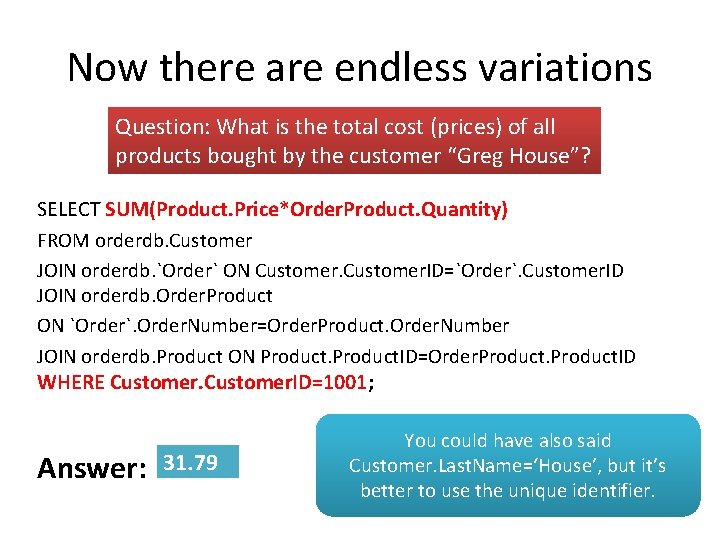 Now there are endless variations

Question: What is the total cost (prices) of all products bought by the customer "Greg House"?

SELECT SUM(Product.Price*OrderProduct.Quantity)
FROM orderdb.Customer
JOIN orderdb.`Order` ON Customer.CustomerID=`Order`.CustomerID
JOIN orderdb.OrderProduct
ON `Order`.OrderNumber=OrderProduct.OrderNumber
JOIN orderdb.Product ON Product.ProductID=OrderProduct.ProductID
WHERE Customer.CustomerID=1001;

Answer: 31.79

You could have also said Customer.LastName='House', but it's better to use the unique identifier.